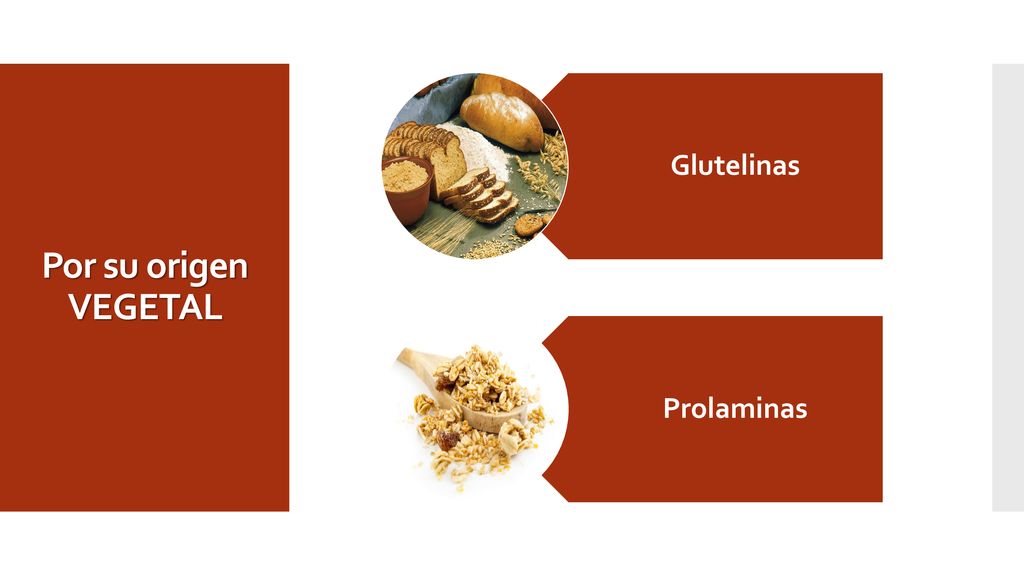 Por su origen VEGETAL

Glutelinas

Prolaminas